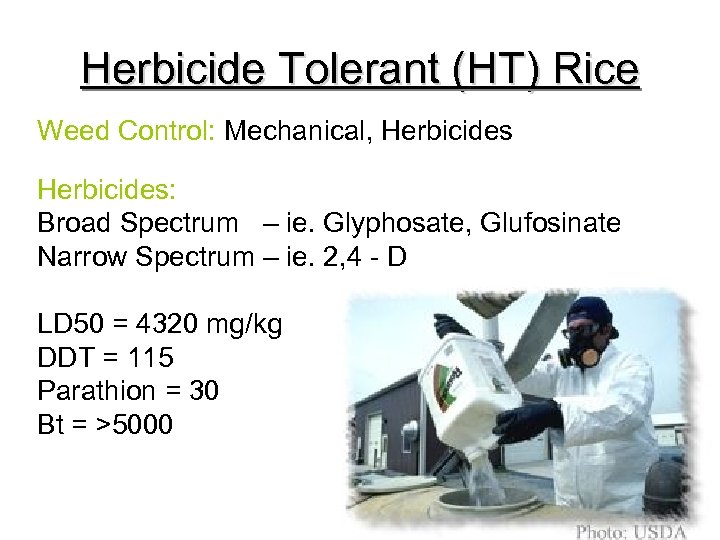 Herbicide Tolerant (HT) Rice

Weed Control: Mechanical, Herbicides

Herbicides:
Broad Spectrum – ie. Glyphosate, Glufosinate
Narrow Spectrum – ie. 2,4 - D

LD50 = 4320 mg/kg
DDT = 115
Parathion = 30
Bt = >5000

Photo: USDA